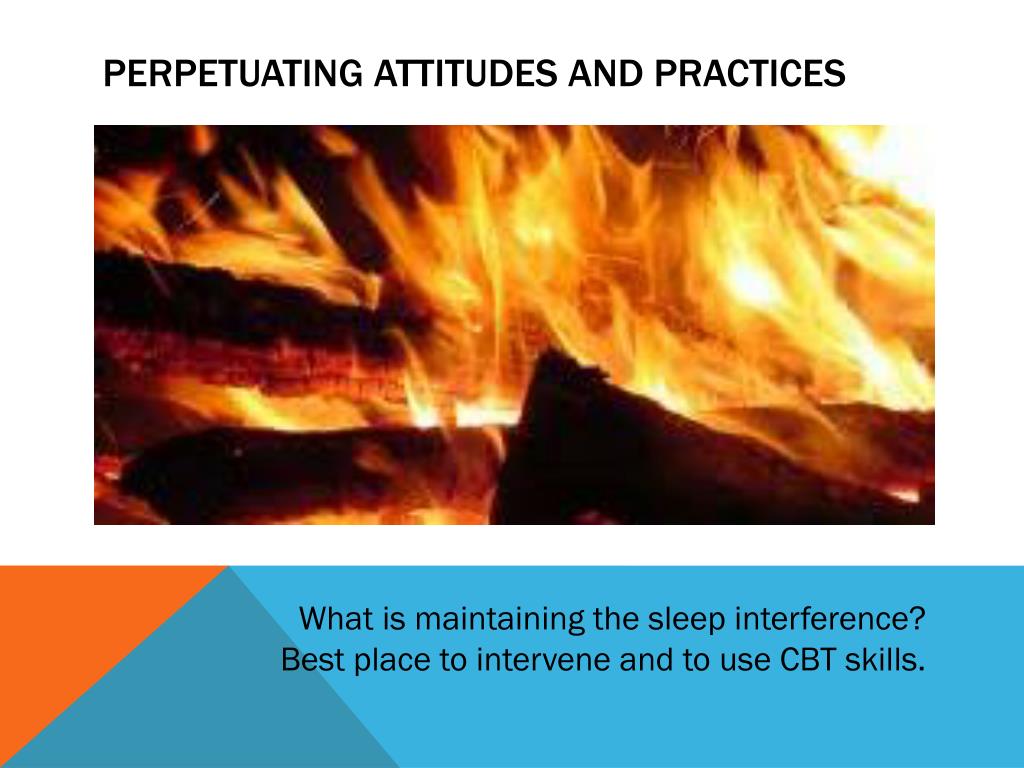 PERPETUATING ATTITUDES AND PRACTICES

What is maintaining the sleep interference?
Best place to intervene and to use CBT skills.